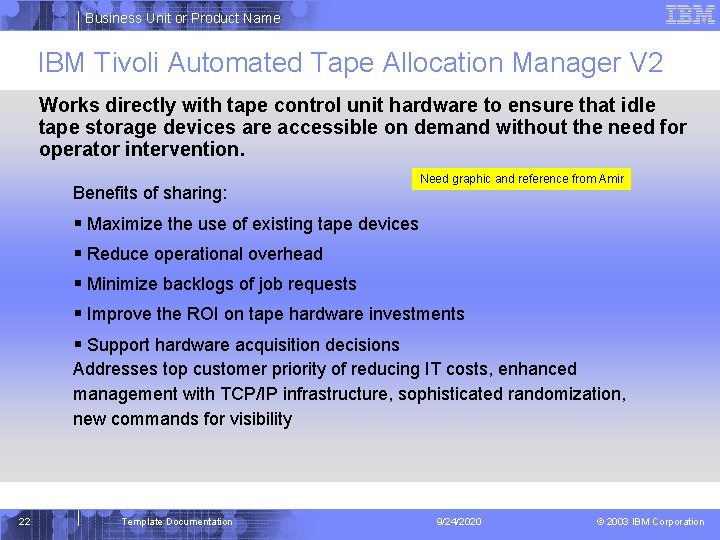 Business Unit or Product Name

IBM

IBM Tivoli Automated Tape Allocation Manager V2

Works directly with tape control unit hardware to ensure that idle tape storage devices are accessible on demand without the need for operator intervention.

Need graphic and reference from Amir

Benefits of sharing:

▪ Maximize the use of existing tape devices

▪ Reduce operational overhead

▪ Minimize backlogs of job requests

▪ Improve the ROI on tape hardware investments

▪ Support hardware acquisition decisions

Addresses top customer priority of reducing IT costs, enhanced management with TCP/IP infrastructure, sophisticated randomization, new commands for visibility

22

Template Documentation

9/24/2020

© 2003 IBM Corporation